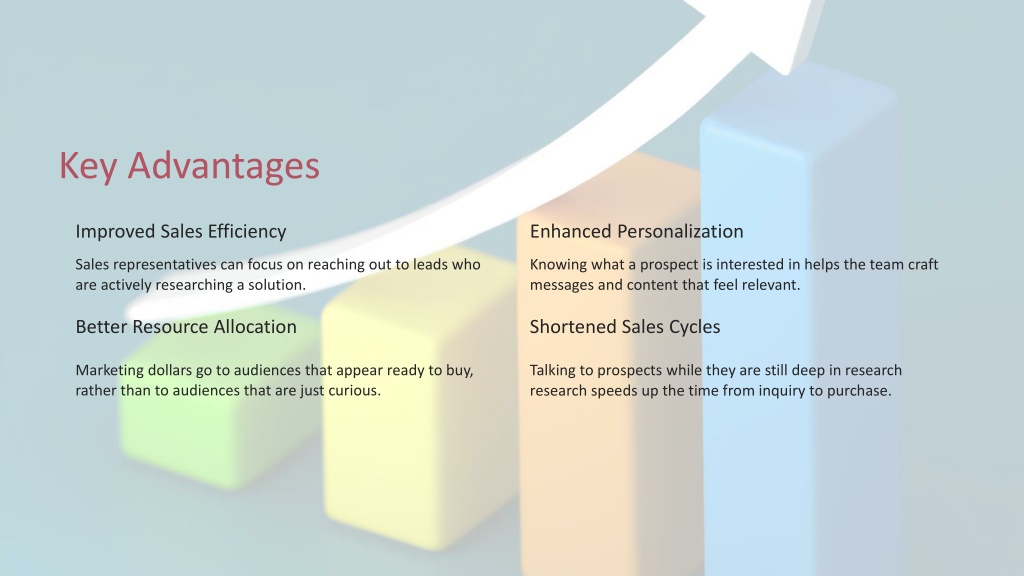 Key Advantages

Improved Sales Efficiency

Sales representatives can focus on reaching out to leads who are actively researching a solution.

Better Resource Allocation

Marketing dollars go to audiences that appear ready to buy, rather than to audiences that are just curious.

Enhanced Personalization

Knowing what a prospect is interested in helps the team craft messages and content that feel relevant.

Shortened Sales Cycles

Talking to prospects while they are still deep in research research speeds up the time from inquiry to purchase.